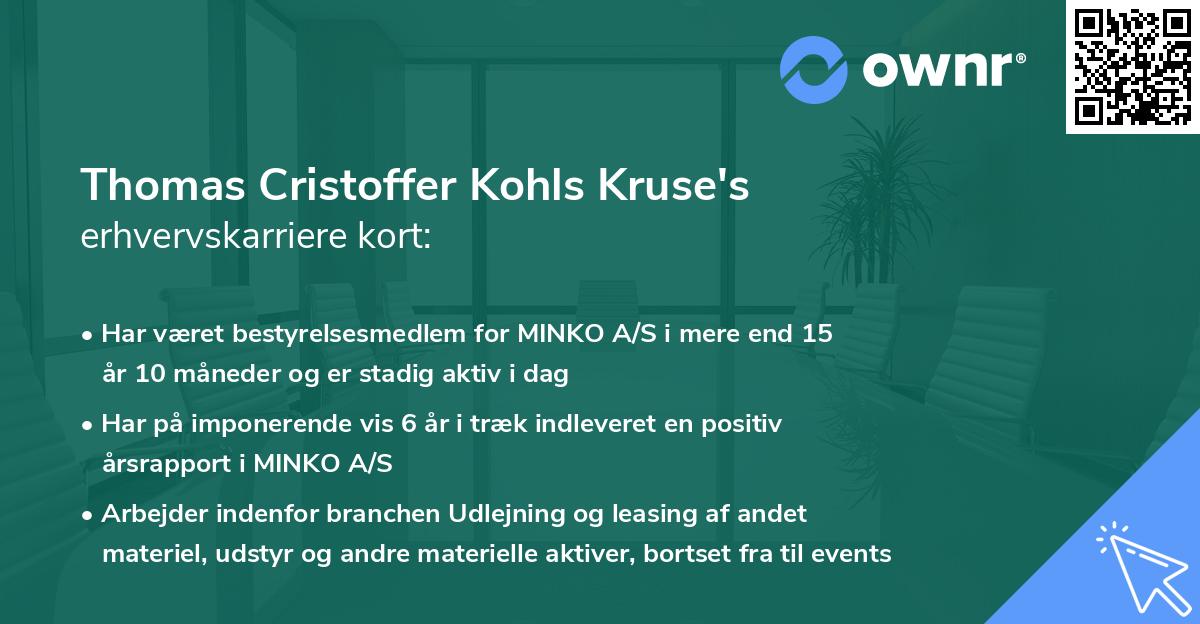 ownr®

Thomas Cristoffer Kohls Kruse's erhvervskarriere kort:

• Har været bestyrelsesmedlem for MINKO A/S i mere end 15 år 10 måneder og er stadig aktiv i dag

• Har på imponerende vis 6 år i træk indleveret en positiv årsrapport i MINKO A/S

• Arbejder indenfor branchen Udlejning og leasing af andet materiel, udstyr og andre materielle aktiver, bortset fra til events